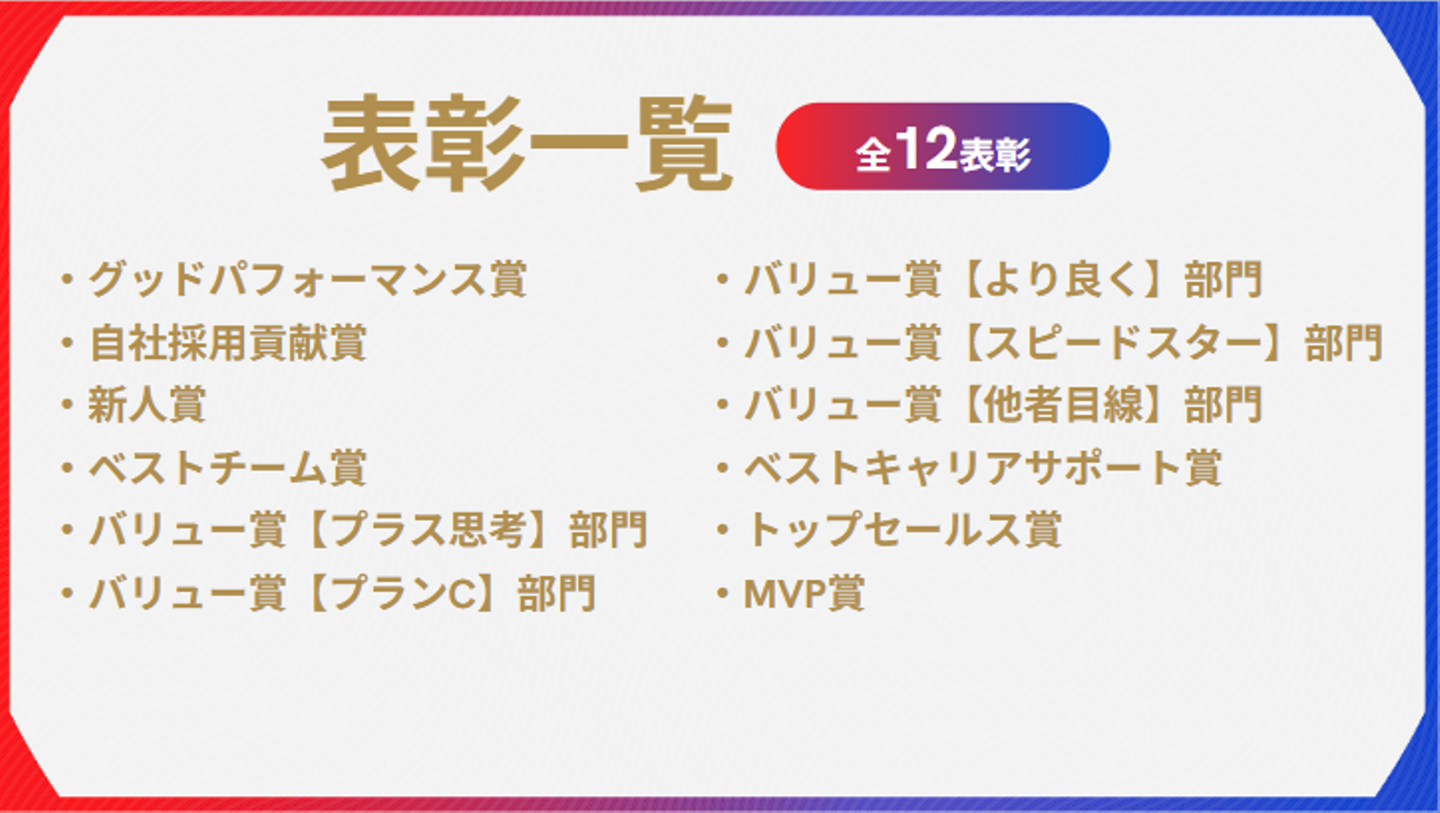 表彰一覧

全12表彰

・グッドパフォーマンス賞
・自社採用貢献賞
・新人賞
・ベストチーム賞
・バリュー賞【プラス思考】部門
・バリュー賞【プランC】部門

・バリュー賞【より良く】部門
・バリュー賞【スピードスター】部門
・バリュー賞【他者目線】部門
・ベストキャリアサポート賞
・トップセールス賞
・MVP賞